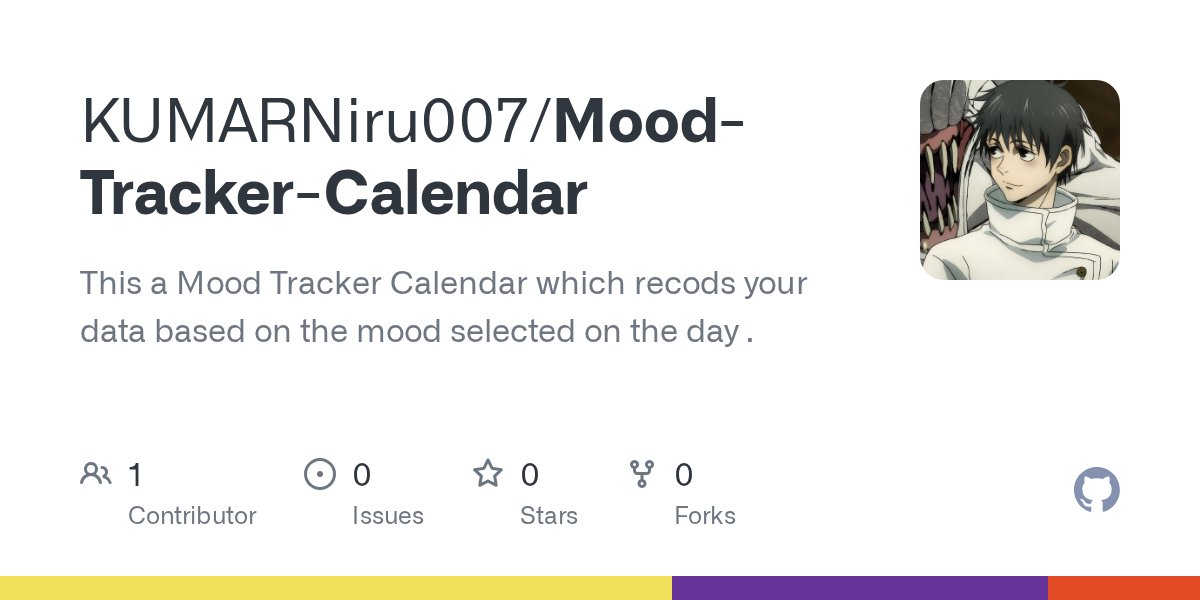 KUMARNiru007/Mood-Tracker-Calendar

This a Mood Tracker Calendar which recods your data based on the mood selected on the day .

1
Contributor

0
Issues

0
Stars

0
Forks